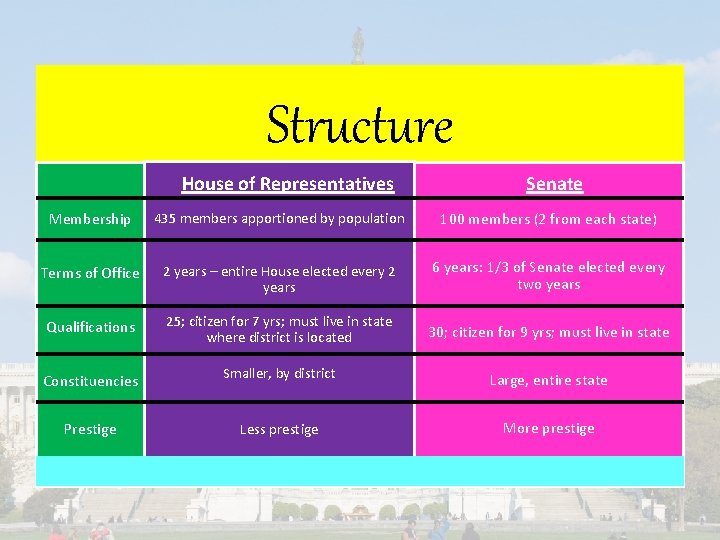 Structure

| | House of Representatives | Senate |
|---|---|---|
| Membership | 435 members apportioned by population | 100 members (2 from each state) |
| Terms of Office | 2 years – entire House elected every 2 years | 6 years: 1/3 of Senate elected every two years |
| Qualifications | 25; citizen for 7 yrs; must live in state where district is located | 30; citizen for 9 yrs; must live in state |
| Constituencies | Smaller, by district | Large, entire state |
| Prestige | Less prestige | More prestige |